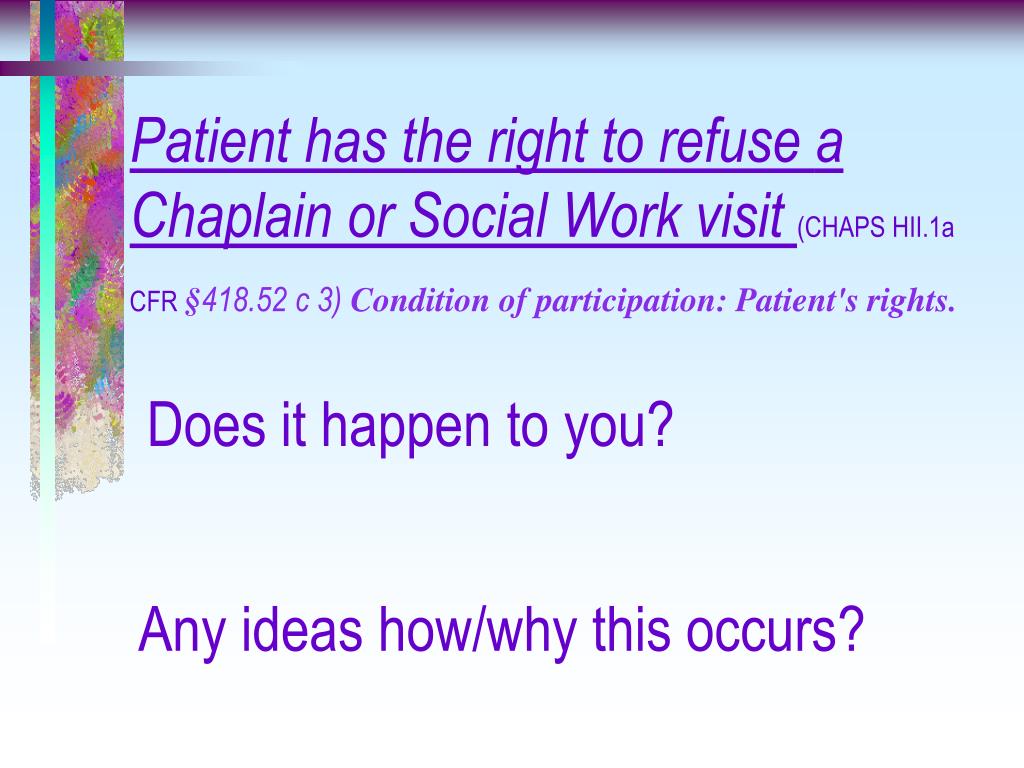 Patient has the right to refuse a Chaplain or Social Work visit (CHAPS HII.1a CFR §418.52 c 3) Condition of participation: Patient's rights.

Does it happen to you?

Any ideas how/why this occurs?